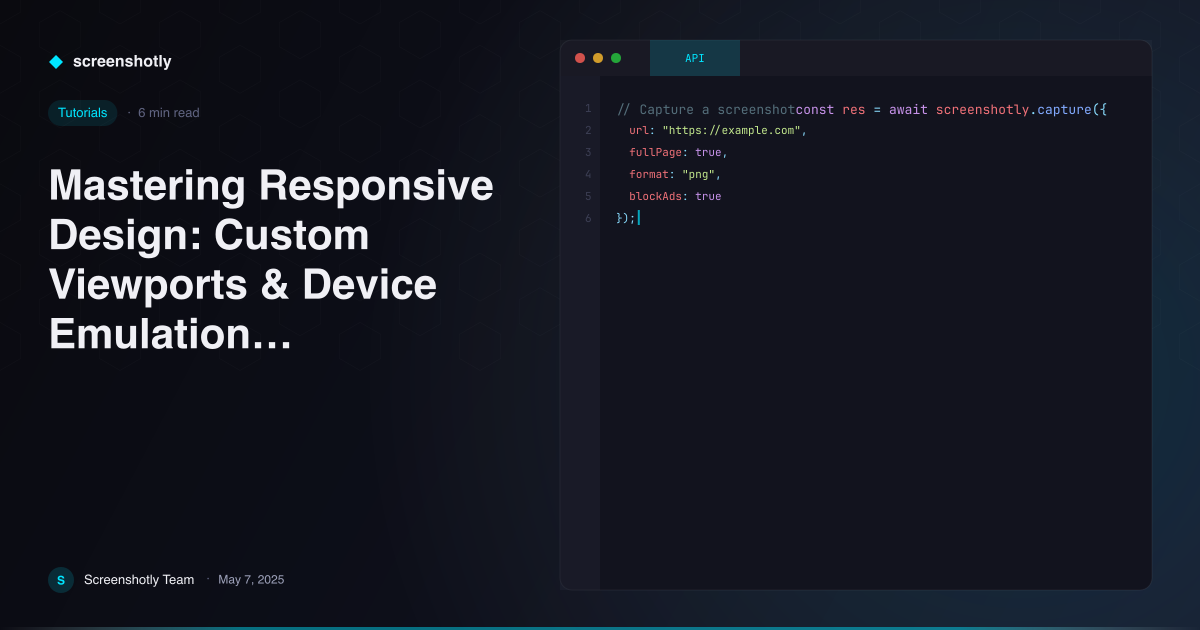 screenshotly

Tutorials · 6 min read

Mastering Responsive Design: Custom Viewports & Device Emulation…

S Screenshotly Team · May 7, 2025

API

1 // Capture a screenshotconst res = await screenshotly.capture({
2 url: "https://example.com",
3 fullPage: true,
4 format: "png",
5 blockAds: true
6 });